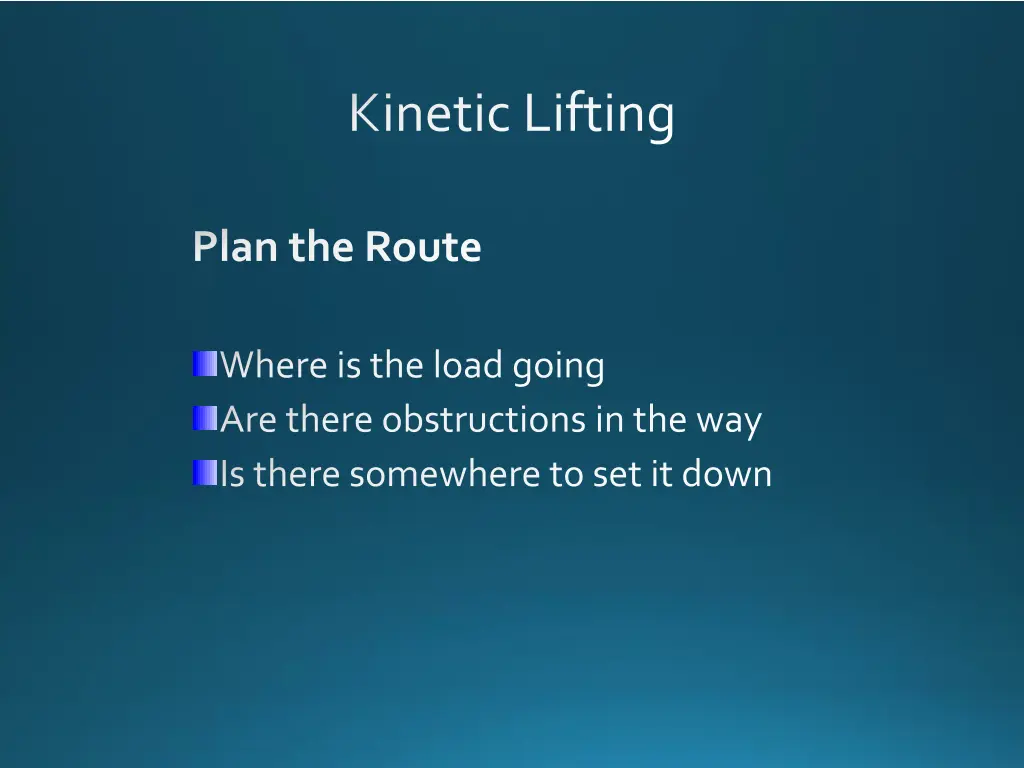 Kinetic Lifting

Plan the Route

Where is the load going
Are there obstructions in the way
Is there somewhere to set it down